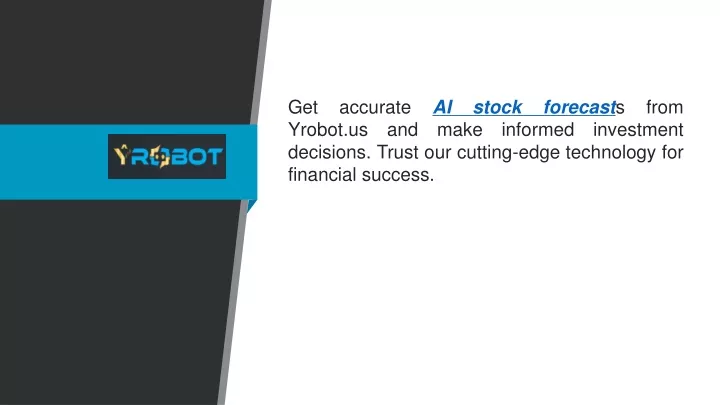 YROBOT

Get accurate AI stock forecasts from Yrobot.us and make informed investment decisions. Trust our cutting-edge technology for financial success.